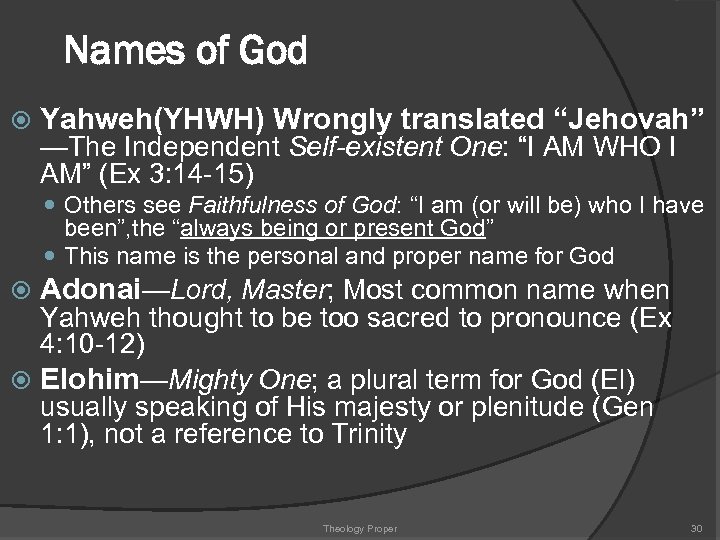 Names of God

Yahweh(YHWH) Wrongly translated “Jehovah” —The Independent Self-existent One: “I AM WHO I AM” (Ex 3:14-15)

Others see Faithfulness of God: “I am (or will be) who I have been”,the “always being or present God”

This name is the personal and proper name for God

Adonai—Lord, Master; Most common name when Yahweh thought to be too sacred to pronounce (Ex 4:10-12)

Elohim—Mighty One; a plural term for God (El) usually speaking of His majesty or plenitude (Gen 1:1), not a reference to Trinity

Theology Proper

30